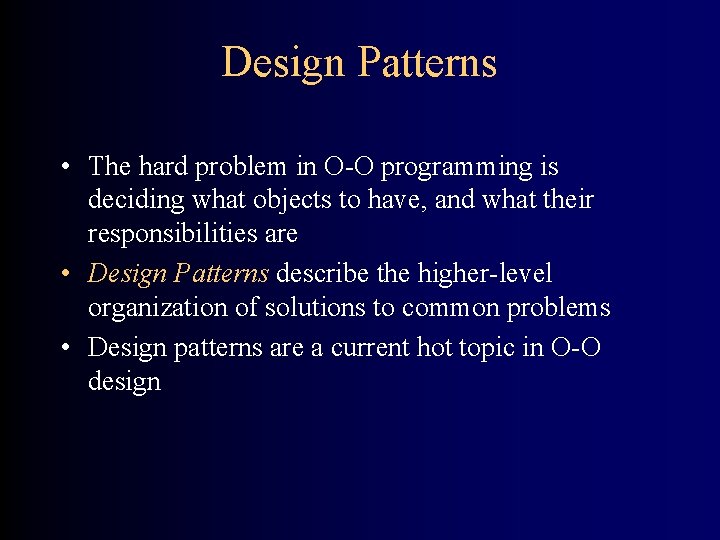 Design Patterns

• The hard problem in O-O programming is deciding what objects to have, and what their responsibilities are

• Design Patterns describe the higher-level organization of solutions to common problems

• Design patterns are a current hot topic in O-O design